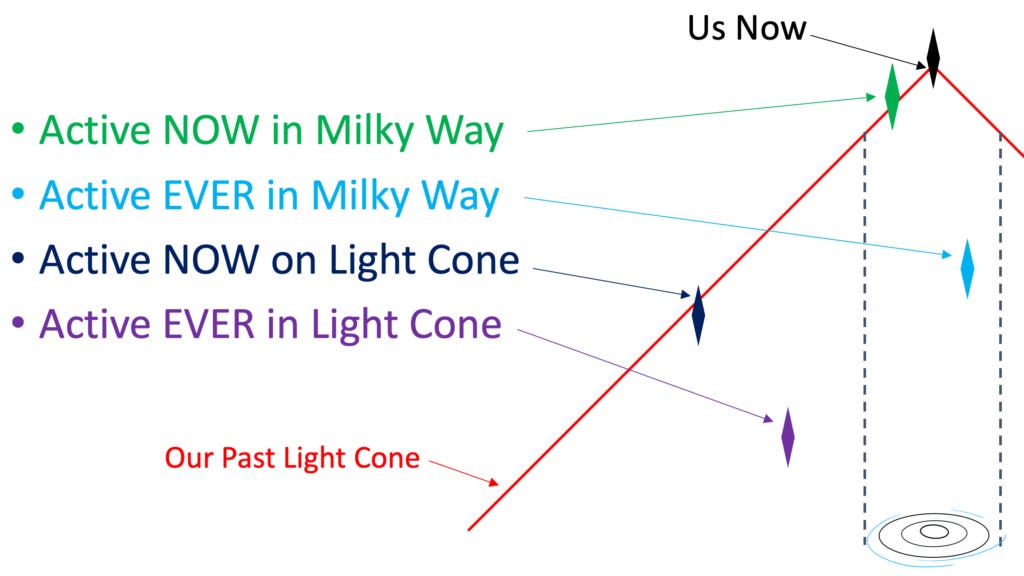 Us Now

• Active NOW in Milky Way
• Active EVER in Milky Way
• Active NOW on Light Cone
• Active EVER in Light Cone

Our Past Light Cone